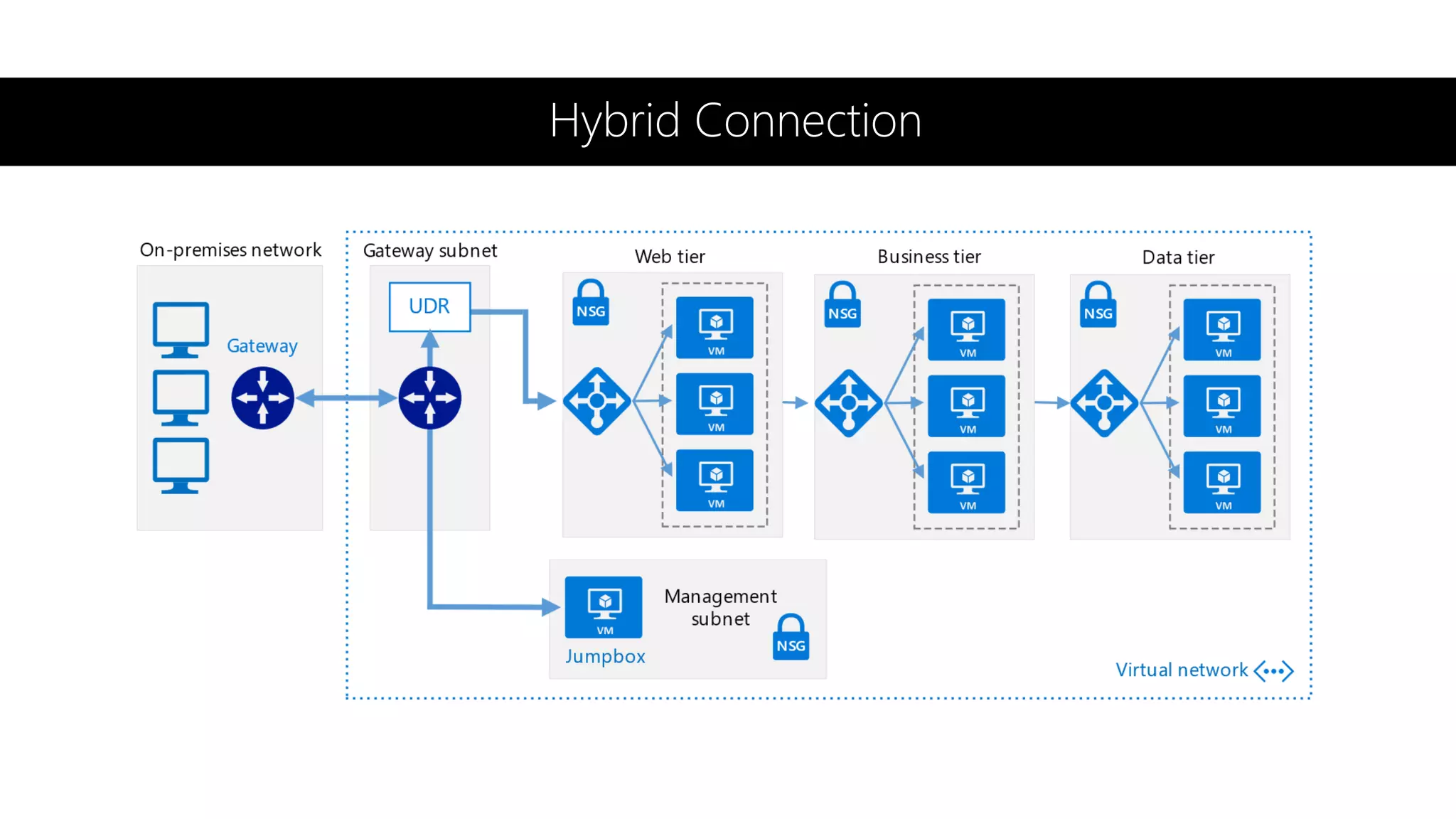 Hybrid Connection

On-premises network

Gateway

Gateway subnet

UDR

Web tier

NSG

VM

VM

VM

Business tier

NSG

VM

VM

VM

Data tier

NSG

VM

VM

VM

VM

Jumpbox

Management subnet

NSG

Virtual network